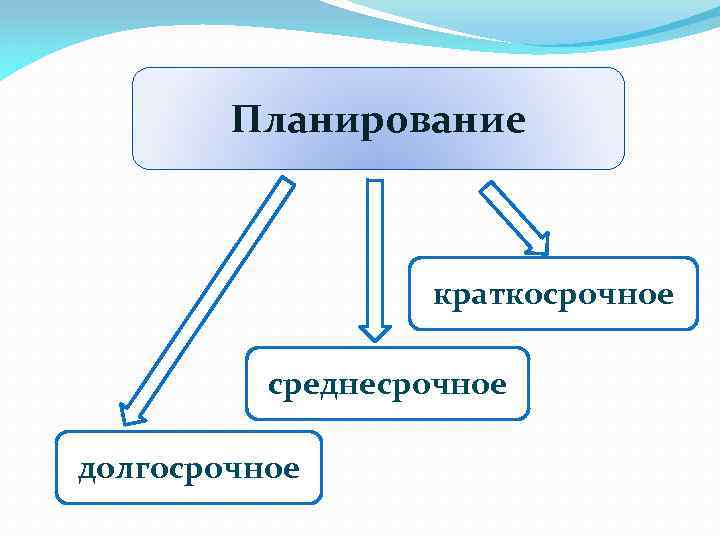 Планирование

краткосрочное

среднесрочное

долгосрочное